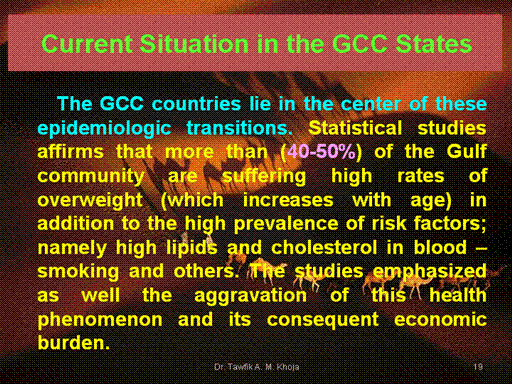 Current Situation in the GCC States

The GCC countries lie in the center of these epidemiologic transitions. Statistical studies affirms that more than (40-50%) of the Gulf community are suffering high rates of overweight (which increases with age) in addition to the high prevalence of risk factors; namely high lipids and cholesterol in blood – smoking and others. The studies emphasized as well the aggravation of this health phenomenon and its consequent economic burden.

Dr. Tawfik A. M. Khoja

19